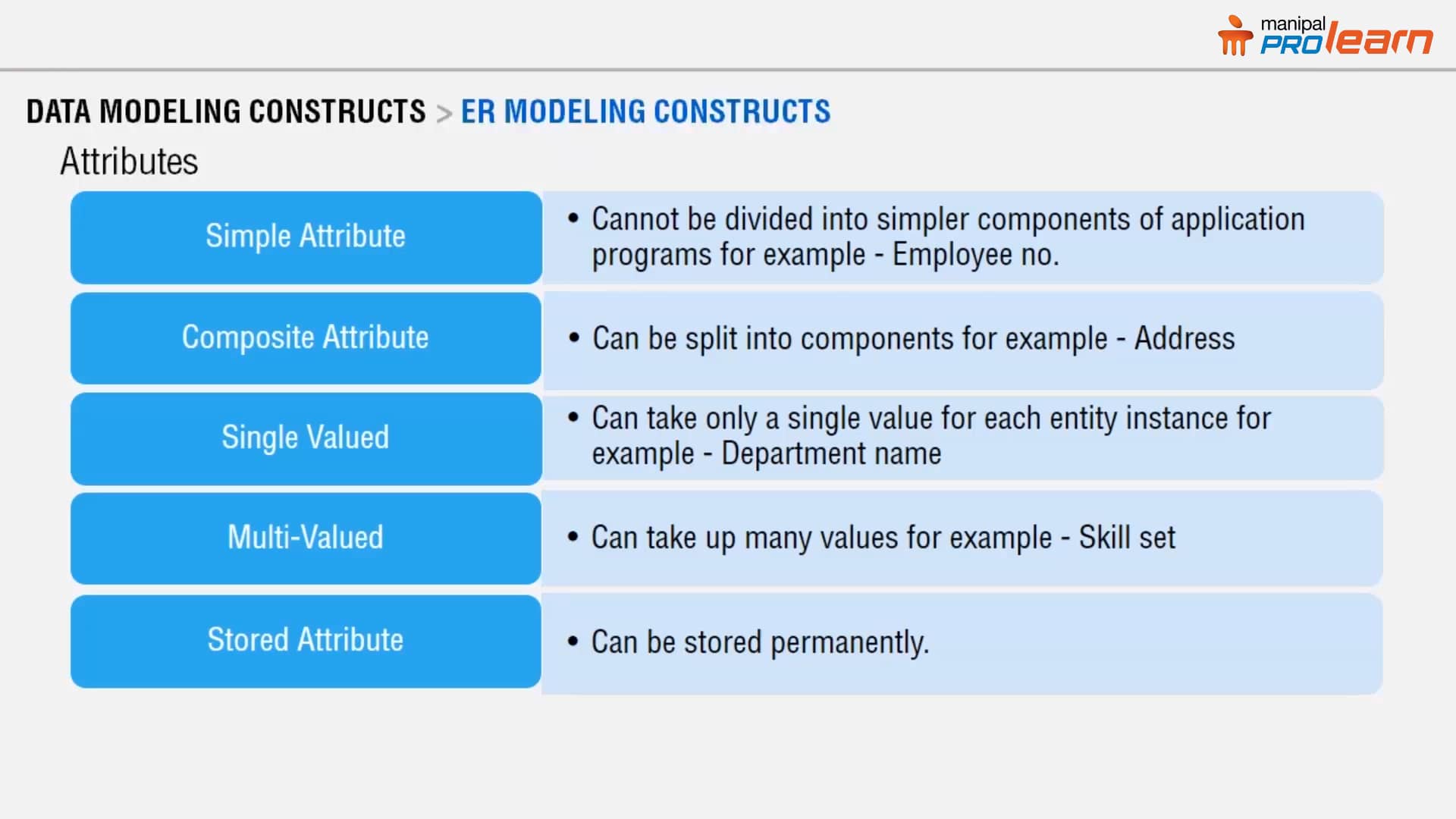 manipal PROlearn

DATA MODELING CONSTRUCTS > ER MODELING CONSTRUCTS

Attributes

Simple Attribute
• Cannot be divided into simpler components of application programs for example - Employee no.

Composite Attribute
• Can be split into components for example - Address

Single Valued
• Can take only a single value for each entity instance for example - Department name

Multi-Valued
• Can take up many values for example - Skill set

Stored Attribute
• Can be stored permanently.